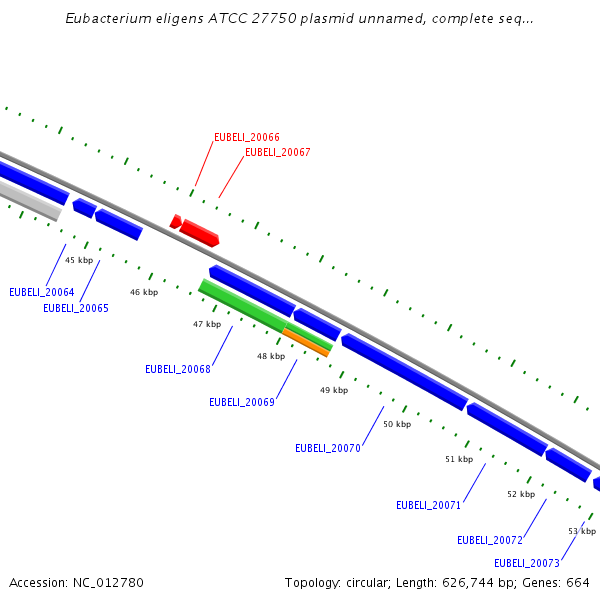 Eubacterium eligens ATCC 27750 plasmid unnamed, complete seq...

EUBELI_20066
EUBELI_20067

45 kbp
EUBELI_20064
EUBELI_20065
46 kbp
47 kbp
EUBELI_20068
48 kbp
EUBELI_20069
49 kbp
50 kbp
EUBELI_20070
51 kbp
EUBELI_20071
52 kbp
EUBELI_20072
53 kbp
EUBELI_20073

Accession: NC_012780
Topology: circular; Length: 626,744 bp; Genes: 664